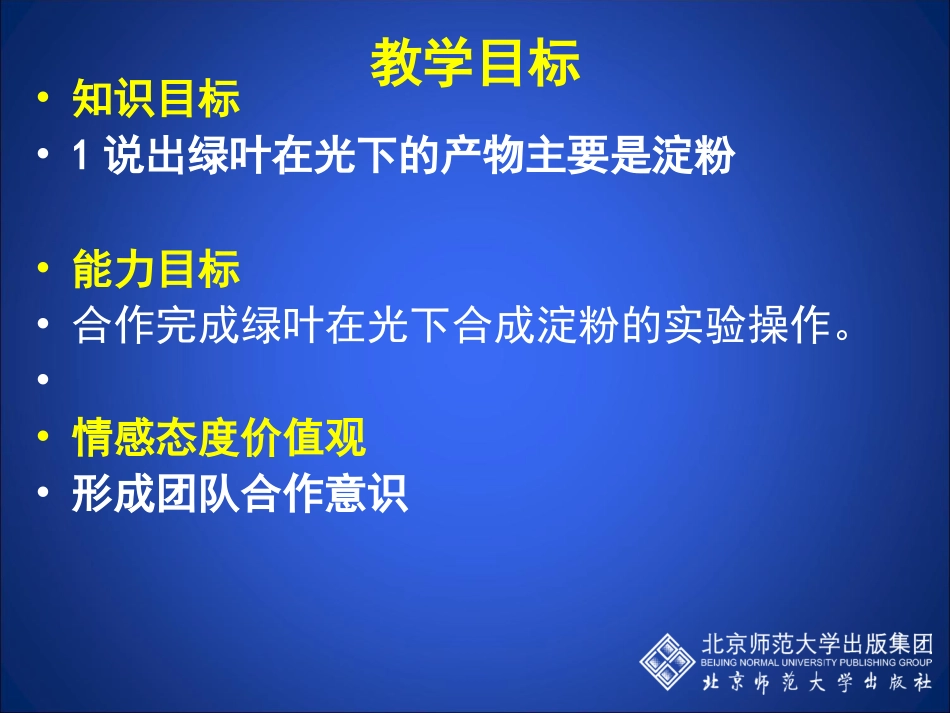 教学目标

• 知识目标
• 1 说出绿叶在光下的产物主要是淀粉

• 能力目标
• 合作完成绿叶在光下合成淀粉的实验操作。
•
• 情感态度价值观
• 形成团队合作意识

北京师范大学出版集团
BEIJING NORMAL UNIVERSITY PUBLISHING GROUP
北京师范大学出版社